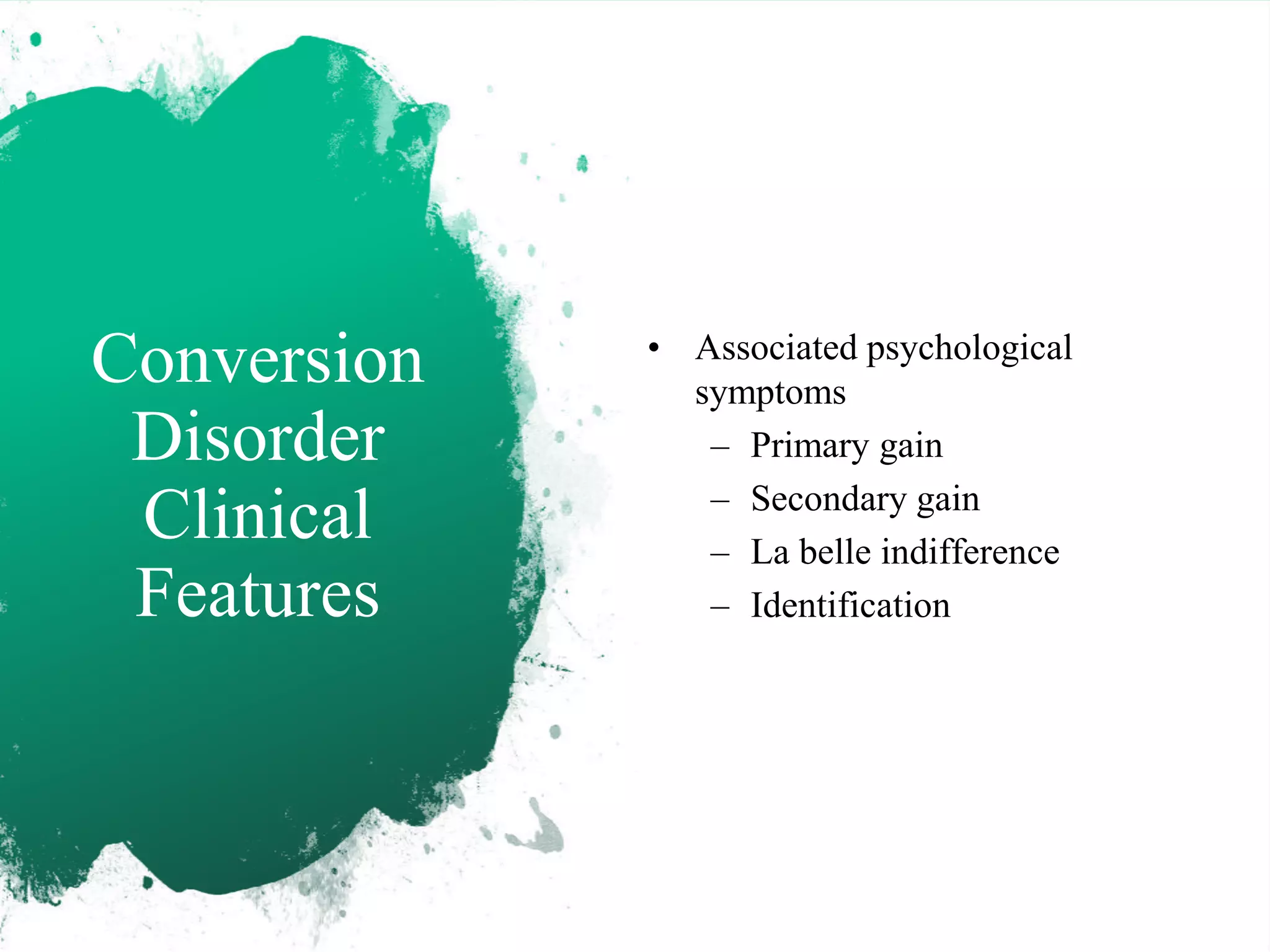 Conversion Disorder Clinical Features

• Associated psychological symptoms
  – Primary gain
  – Secondary gain
  – La belle indifference
  – Identification